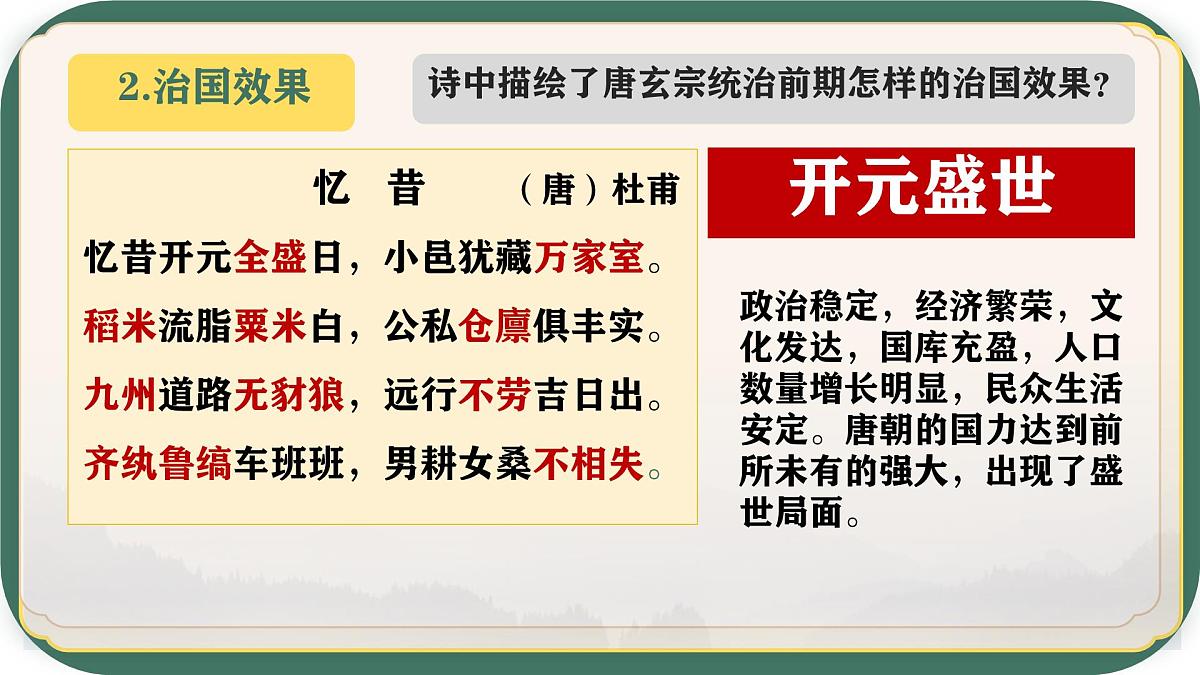 2.治国效果

诗中描绘了唐玄宗统治前期怎样的治国效果？

忆　昔　　（唐）杜甫

忆昔开元全盛日，小邑犹藏万家室。
稻米流脂粟米白，公私仓廪俱丰实。
九州道路无豺狼，远行不劳吉日出。
齐纨鲁缟车班班，男耕女桑不相失。

开元盛世

政治稳定，经济繁荣，文化发达，国库充盈，人口数量增长明显，民众生活安定。唐朝的国力达到前所未有的强大，出现了盛世局面。